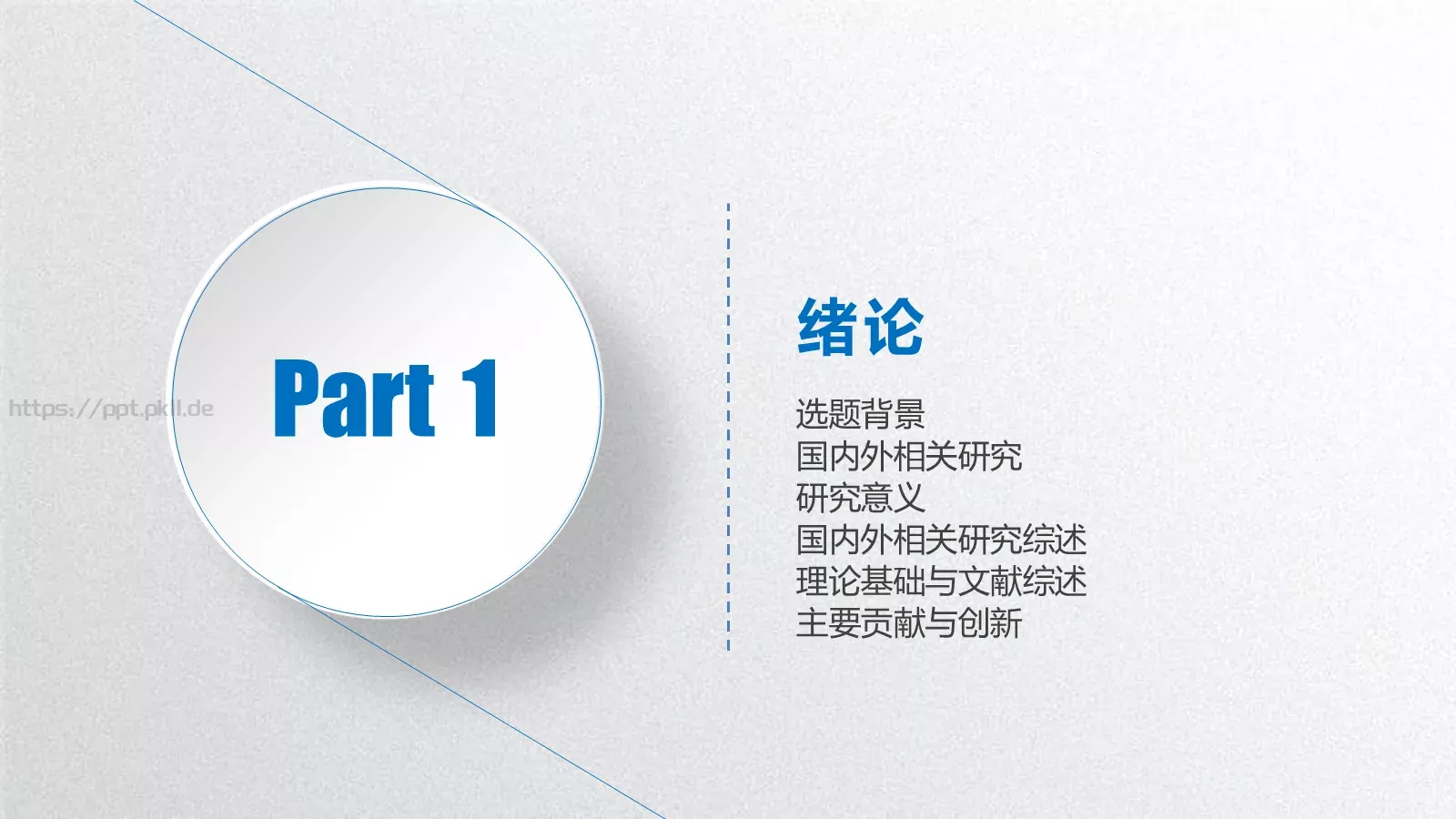 https://ppt.pkll.de

Part 1

绪论

选题背景
国内外相关研究
研究意义
国内外相关研究综述
理论基础与文献综述
主要贡献与创新